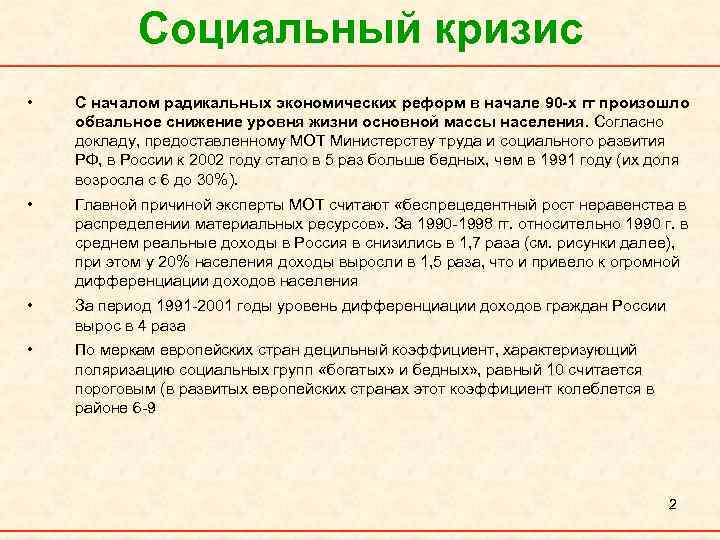 Социальный кризис

• С началом радикальных экономических реформ в начале 90-х гг произошло обвальное снижение уровня жизни основной массы населения. Согласно докладу, предоставленному МОТ Министерству труда и социального развития РФ, в России к 2002 году стало в 5 раз больше бедных, чем в 1991 году (их доля возросла с 6 до 30%).

• Главной причиной эксперты МОТ считают «беспрецедентный рост неравенства в распределении материальных ресурсов». За 1990-1998 гг. относительно 1990 г. в среднем реальные доходы в Россия в снизились в 1,7 раза (см. рисунки далее), при этом у 20% населения доходы выросли в 1,5 раза, что и привело к огромной дифференциации доходов населения

• За период 1991-2001 годы уровень дифференциации доходов граждан России вырос в 4 раза

• По меркам европейских стран децильный коэффициент, характеризующий поляризацию социальных групп «богатых» и бедных», равный 10 считается пороговым (в развитых европейских странах этот коэффициент колеблется в районе 6-9

2